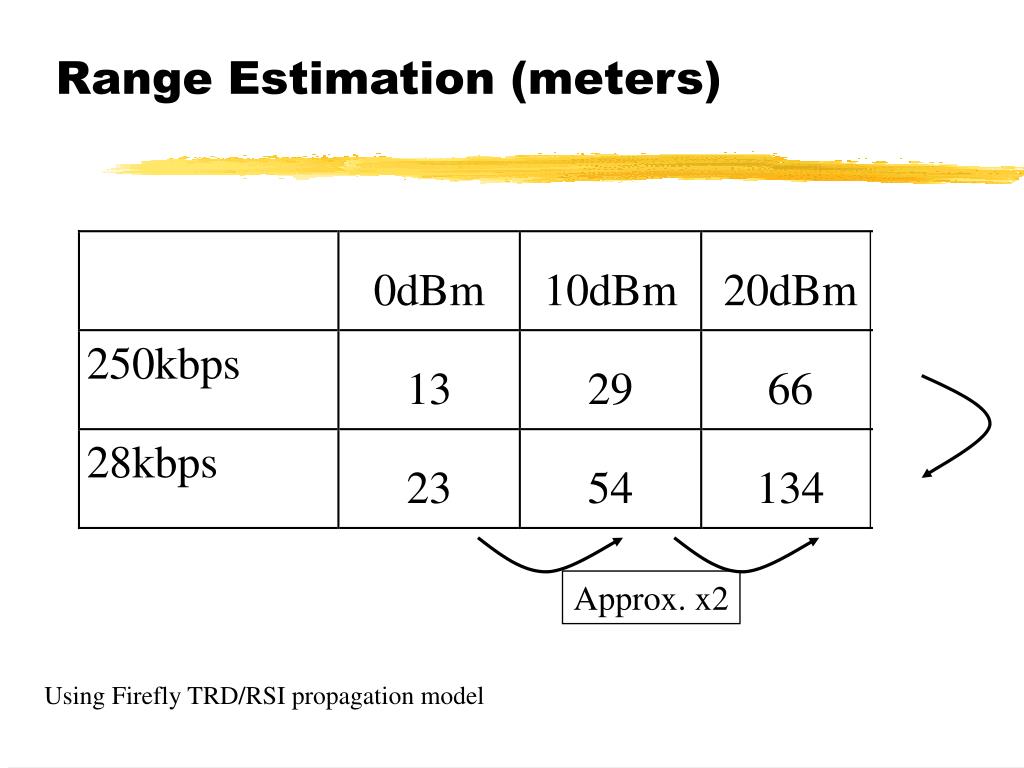 Range Estimation (meters)

| | 0dBm | 10dBm | 20dBm |
|---|---|---|---|
| 250kbps | 13 | 29 | 66 |
| 28kbps | 23 | 54 | 134 |

Approx. x2

Using Firefly TRD/RSI propagation model